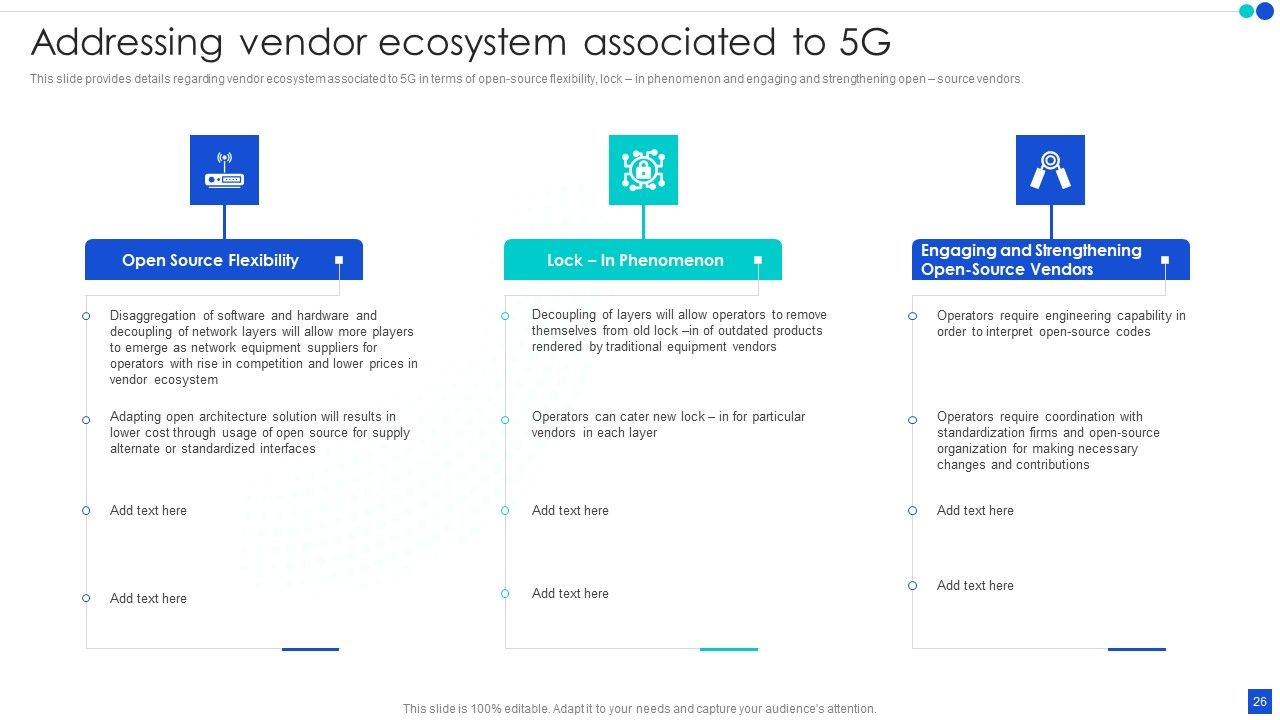 Addressing vendor ecosystem associated to 5G

This slide provides details regarding vendor ecosystem associated to 5G in terms of open-source flexibility, lock – in phenomenon and engaging and strengthening open – source vendors.

Open Source Flexibility

Disaggregation of software and hardware and decoupling of network layers will allow more players to emerge as network equipment suppliers for operators with rise in competition and lower prices in vendor ecosystem

Adapting open architecture solution will results in lower cost through usage of open source for supply alternate or standardized interfaces

Add text here

Add text here

Lock – In Phenomenon

Decoupling of layers will allow operators to remove themselves from old lock –in of outdated products rendered by traditional equipment vendors

Operators can cater new lock – in for particular vendors in each layer

Add text here

Add text here

Engaging and Strengthening Open-Source Vendors

Operators require engineering capability in order to interpret open-source codes

Operators require coordination with standardization firms and open-source organization for making necessary changes and contributions

Add text here

Add text here

This slide is 100% editable. Adapt it to your needs and capture your audience's attention.

26